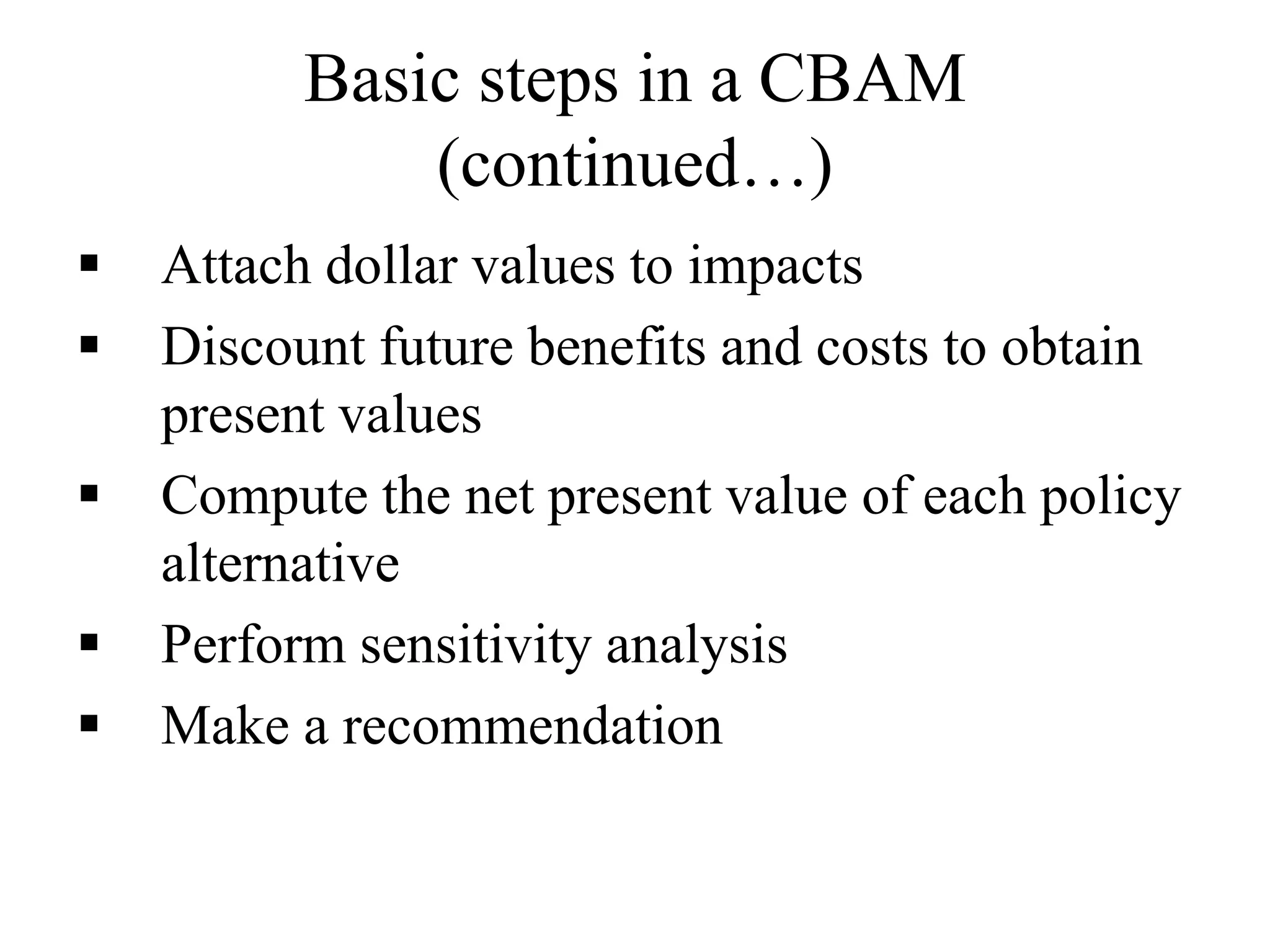 Basic steps in a CBAM (continued…)

▪ Attach dollar values to impacts
▪ Discount future benefits and costs to obtain present values
▪ Compute the net present value of each policy alternative
▪ Perform sensitivity analysis
▪ Make a recommendation